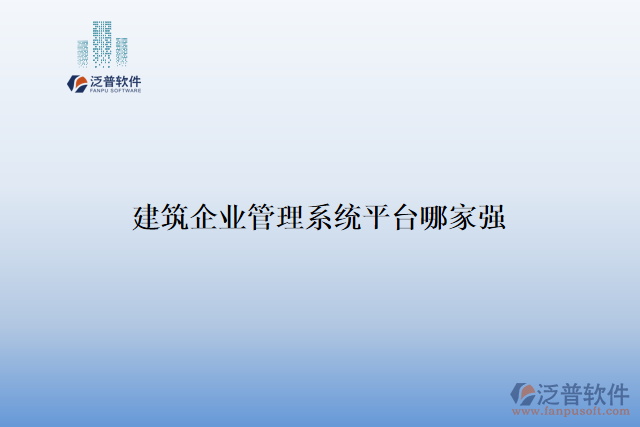 泛普软件
FANPU SOFTWARE

建筑企业管理系统平台哪家强

泛普软件
www.fanpusoft.com